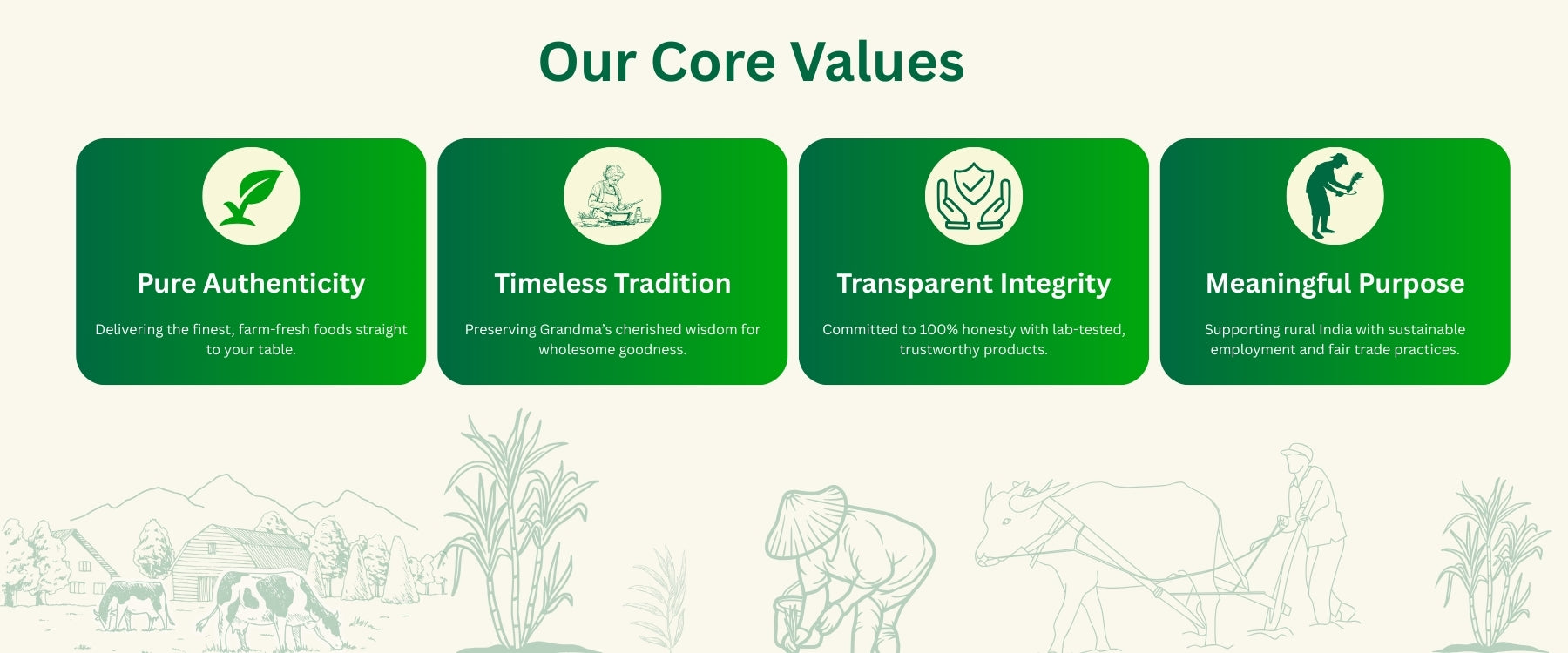 Our Core Values

Pure Authenticity

Delivering the finest, farm-fresh foods straight to your table.

Timeless Tradition

Preserving Grandma's cherished wisdom for wholesome goodness.

Transparent Integrity

Committed to 100% honesty with lab-tested, trustworthy products.

Meaningful Purpose

Supporting rural India with sustainable employment and fair trade practices.